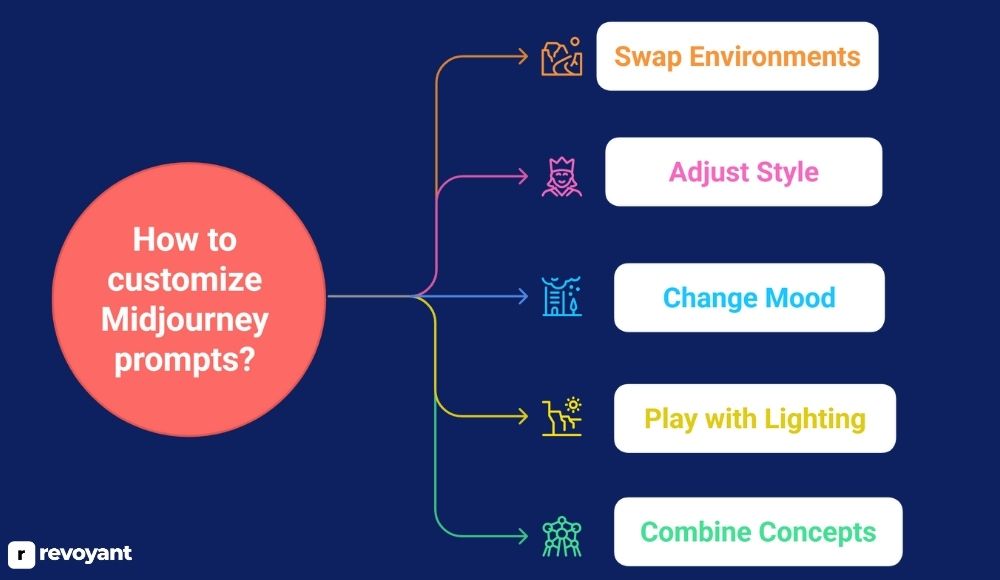 How to customize Midjourney prompts?

Swap Environments

Adjust Style

Change Mood

Play with Lighting

Combine Concepts

r revoyant